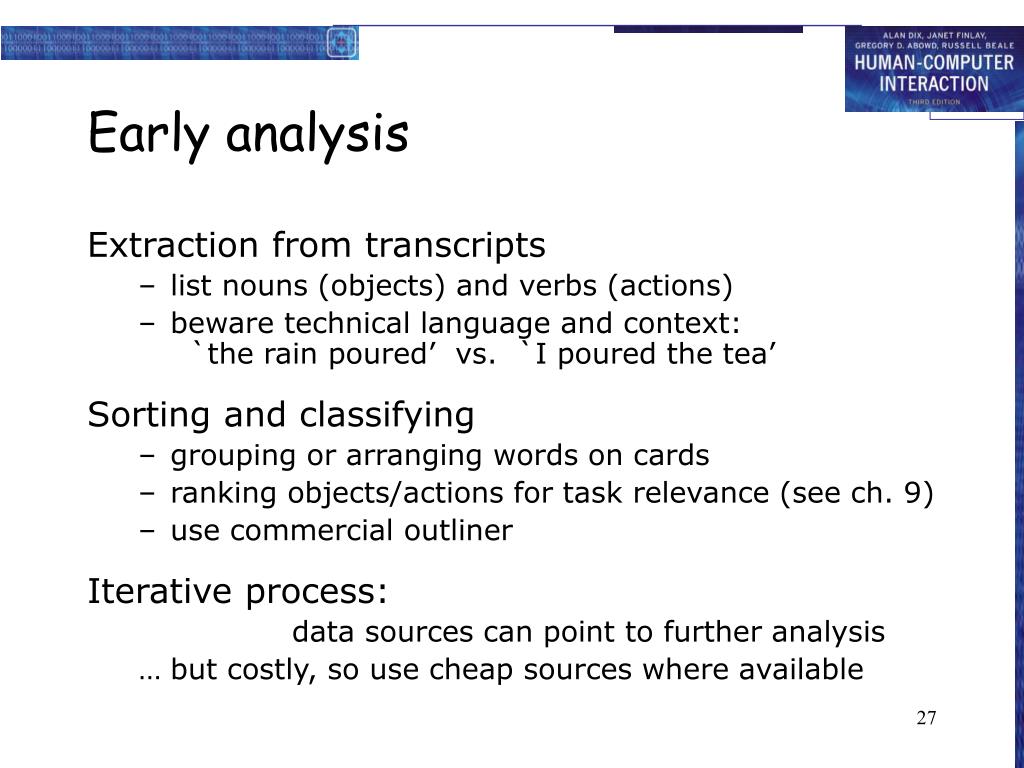 ALAN DIX, JANET FINLAY, GREGORY D. ABOWD, RUSSELL BEALE
HUMAN-COMPUTER INTERACTION
THIRD EDITION

Early analysis

Extraction from transcripts
– list nouns (objects) and verbs (actions)
– beware technical language and context: `the rain poured’ vs. `I poured the tea’

Sorting and classifying
– grouping or arranging words on cards
– ranking objects/actions for task relevance (see ch. 9)
– use commercial outliner

Iterative process:
data sources can point to further analysis
… but costly, so use cheap sources where available

27